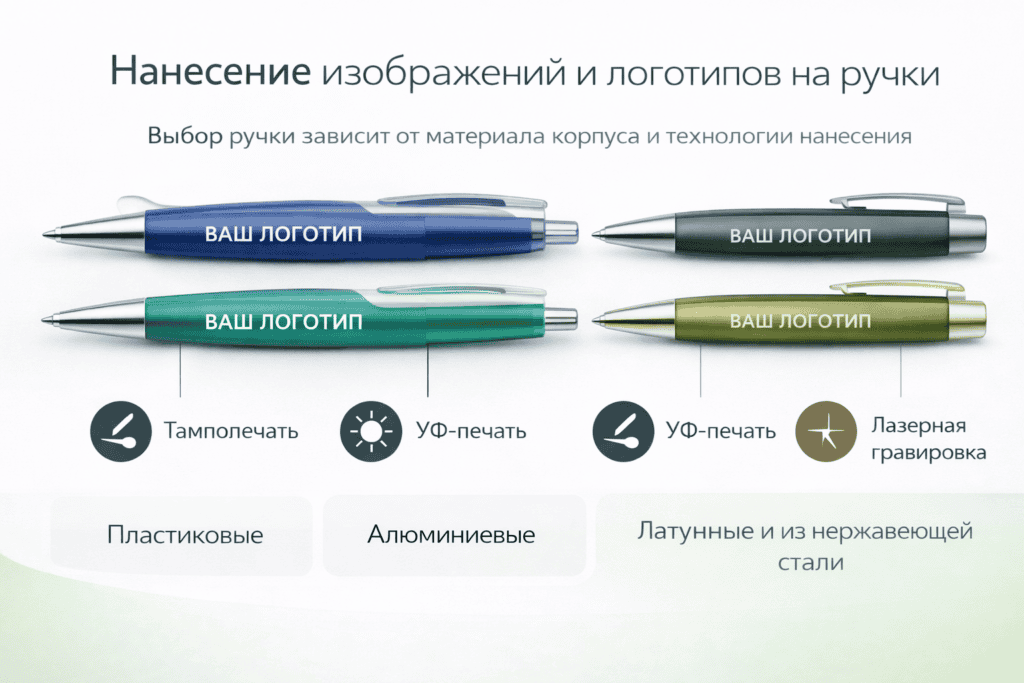 Нанесение изображений и логотипов на ручки

Выбор ручки зависит от материала корпуса и технологии нанесения

ВАШ ЛОГОТИП

ВАШ ЛОГОТИП

ВАШ ЛОГОТИП

ВАШ ЛОГОТИП

Тампопечать

УФ-печать

УФ-печать

Лазерная гравировка

Пластиковые

Алюминиевые

Латунные и из нержавеющей стали